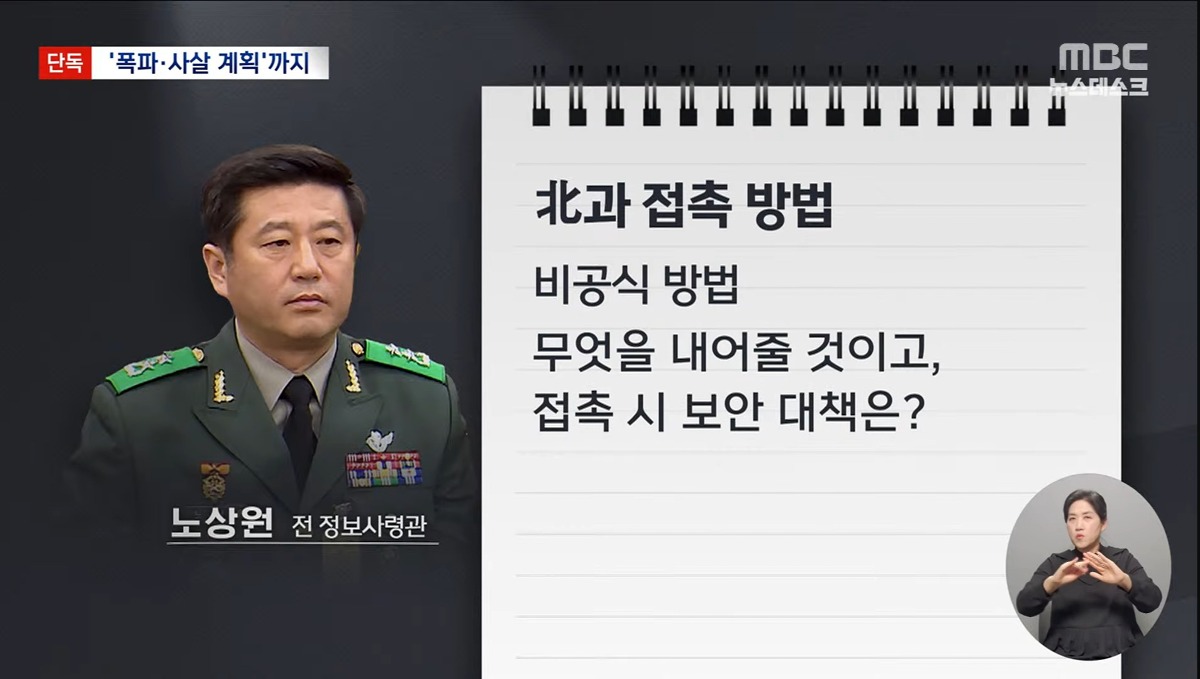 단독 '폭파·사살 계획'까지

MBC 뉴스데스크

北과 접촉 방법

비공식 방법

무엇을 내어줄 것이고,

접촉 시 보안 대책은?

노상원 전 정보사령관